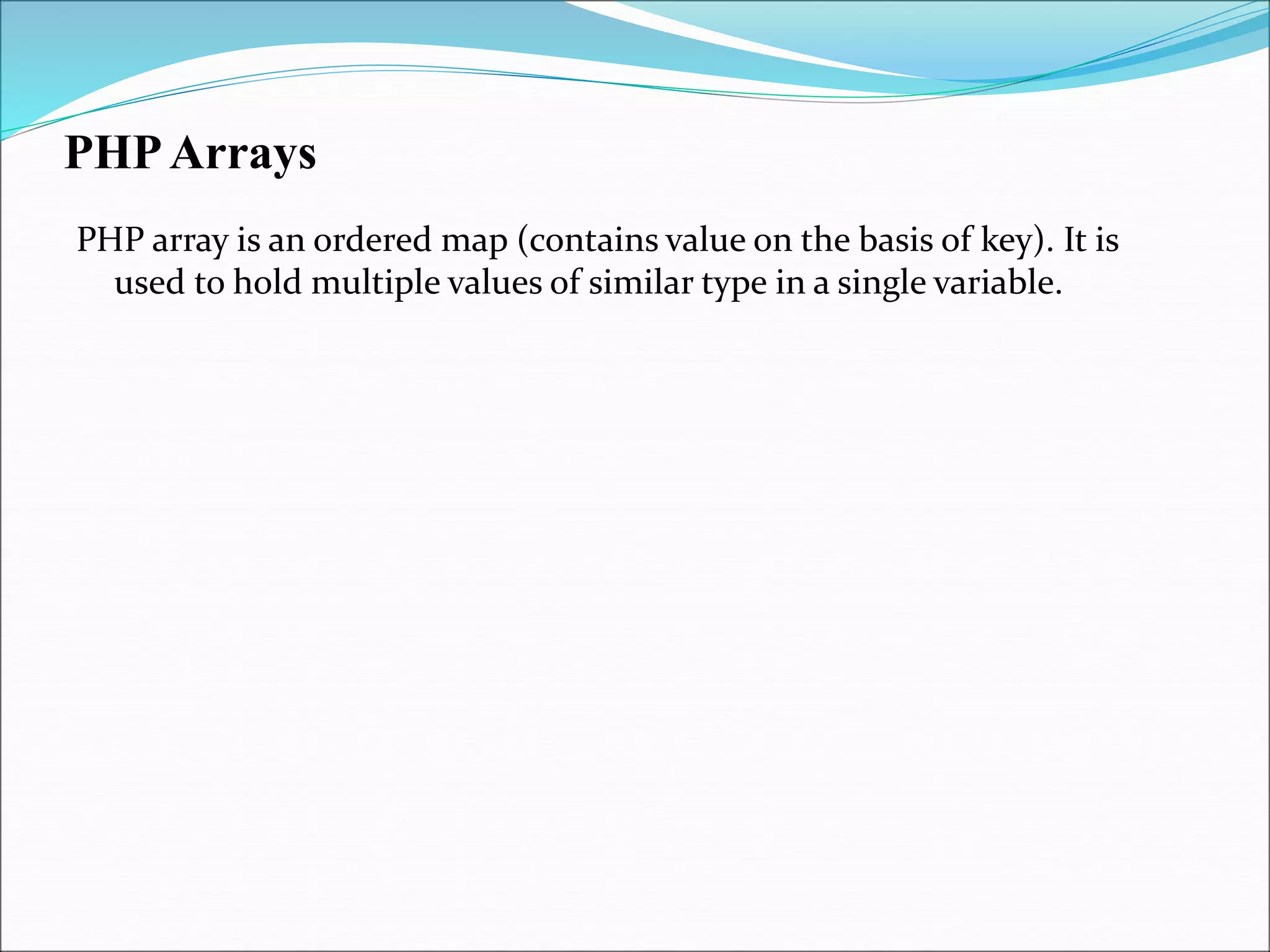 PHP Arrays

PHP array is an ordered map (contains value on the basis of key). It is used to hold multiple values of similar type in a single variable.